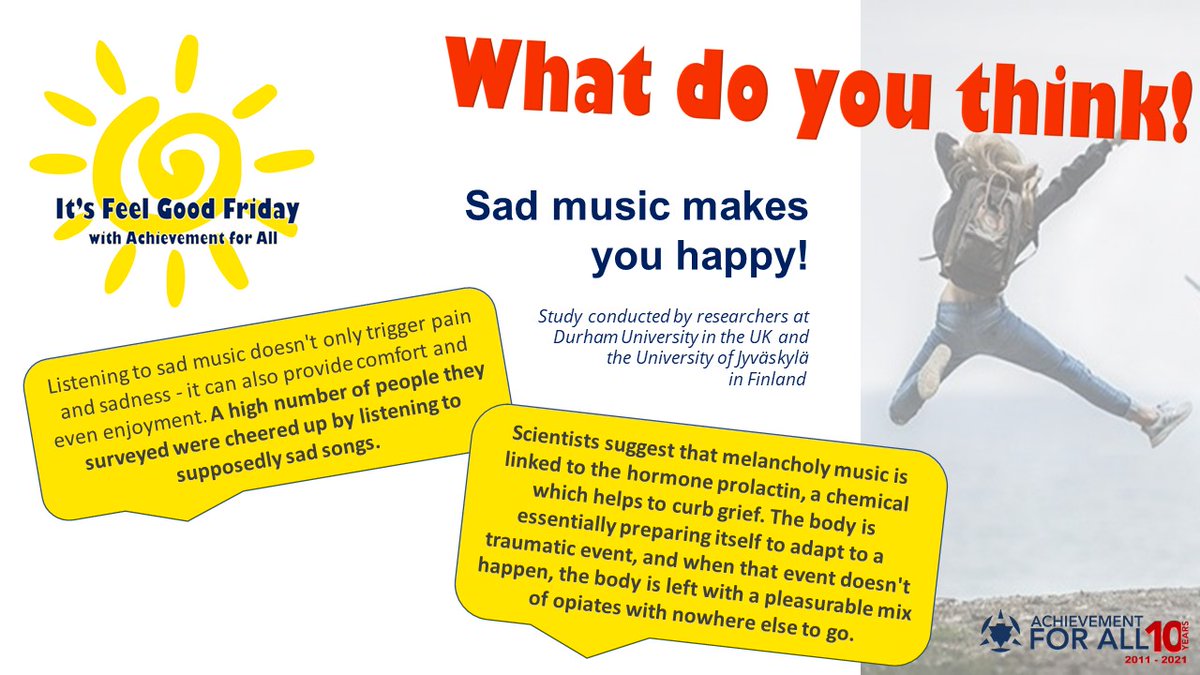 What do you think!

It's Feel Good Friday
with Achievement for All

Sad music makes you happy!

Study conducted by researchers at Durham University in the UK and the University of Jyväskylä in Finland

Listening to sad music doesn't only trigger pain and sadness - it can also provide comfort and even enjoyment. A high number of people they surveyed were cheered up by listening to supposedly sad songs.

Scientists suggest that melancholy music is linked to the hormone prolactin, a chemical which helps to curb grief. The body is essentially preparing itself to adapt to a traumatic event, and when that event doesn't happen, the body is left with a pleasurable mix of opiates with nowhere else to go.

ACHIEVEMENT FOR ALL 10 YEARS
2011 - 2021